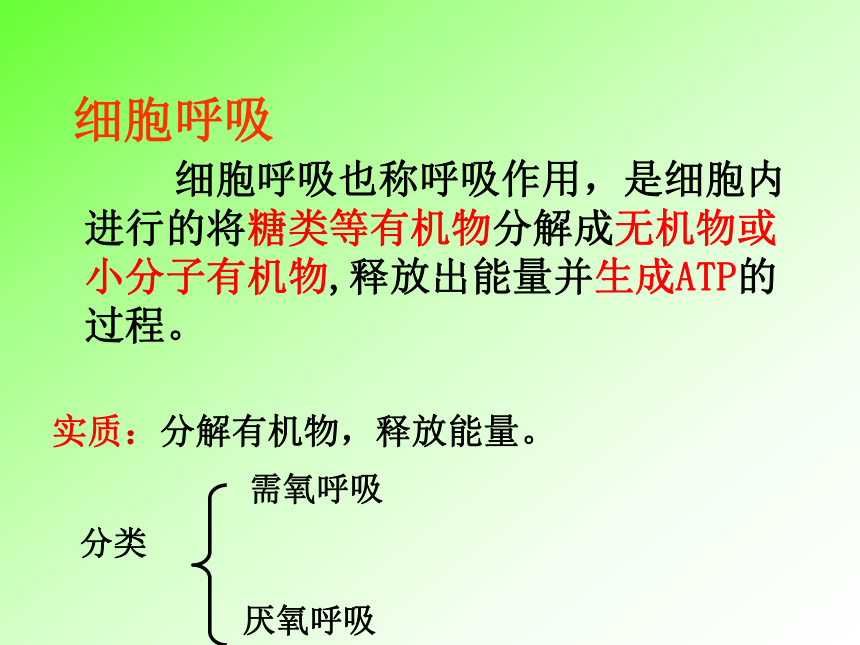 细胞呼吸

细胞呼吸也称呼吸作用，是细胞内进行的将糖类等有机物分解成无机物或小分子有机物,释放出能量并生成ATP的过程。

实质：分解有机物，释放能量。

分类

需氧呼吸

厌氧呼吸